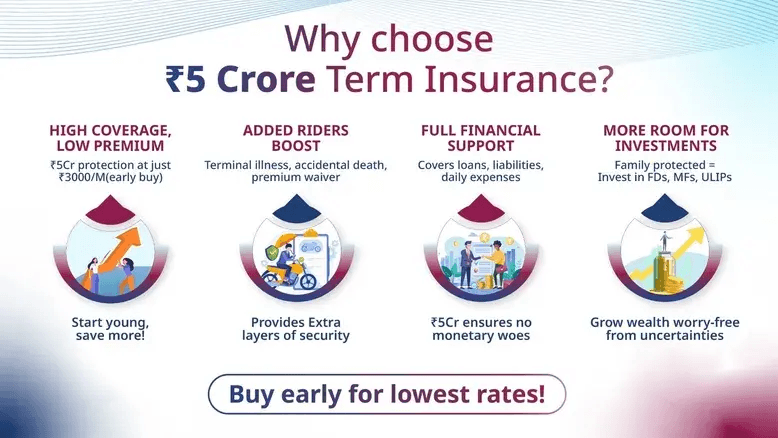 Why choose
₹5 Crore Term Insurance?

HIGH COVERAGE, LOW PREMIUM
₹5Cr protection at just ₹3000/M(early buy)

Start young, save more!

ADDED RIDERS BOOST
Terminal illness, accidental death, premium waiver

Provides Extra layers of security

FULL FINANCIAL SUPPORT
Covers loans, liabilities, daily expenses

₹5Cr ensures no monetary woes

MORE ROOM FOR INVESTMENTS
Family protected = Invest in FDs, MFs, ULIPs

Grow wealth worry-free from uncertainties

Buy early for lowest rates!